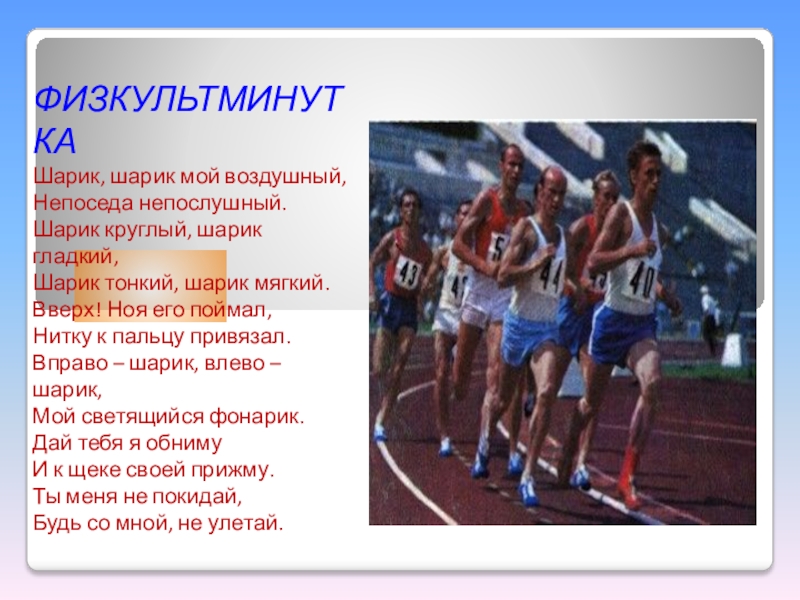 ФИЗКУЛЬТМИНУТКА

Шарик, шарик мой воздушный,
Непоседа непослушный.
Шарик круглый, шарик гладкий,
Шарик тонкий, шарик мягкий.
Вверх! Ноя его поймал,
Нитку к пальцу привязал.
Вправо – шарик, влево – шарик,
Мой светящийся фонарик.
Дай тебя я обниму
И к щеке своей прижму.
Ты меня не покидай,
Будь со мной, не улетай.

43
5
44
40